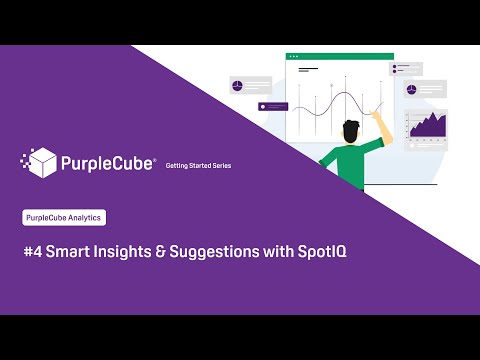 PurpleCube®

Getting Started Series

PurpleCube Analytics

#4 Smart Insights & Suggestions with SpotIQ